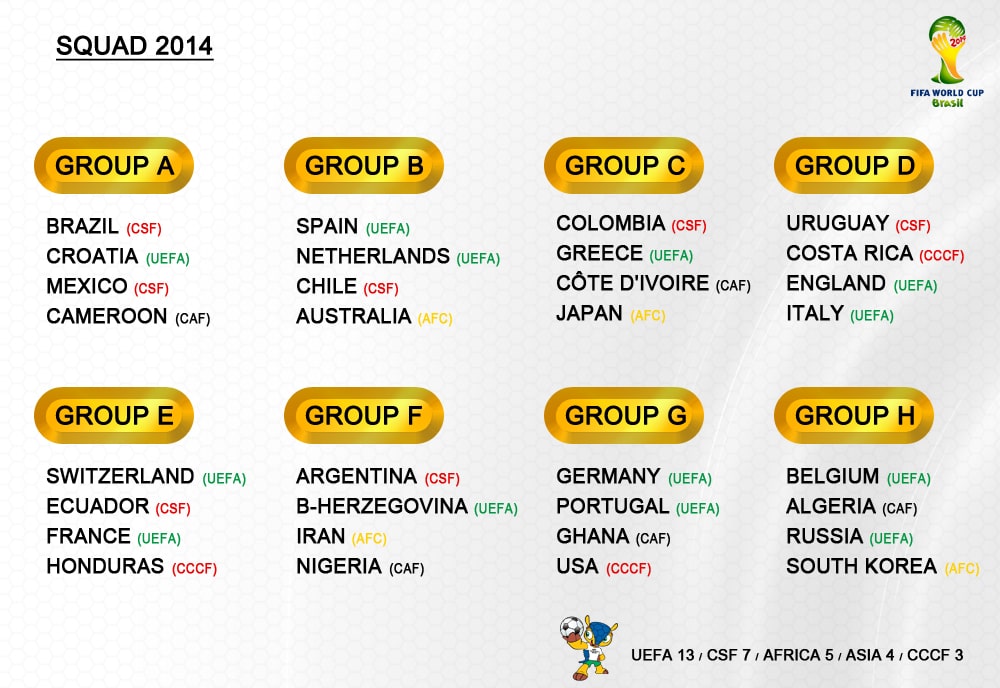 SQUAD 2014

2014 FIFA WORLD CUP Brasil

GROUP A

BRAZIL (CSF)
CROATIA (UEFA)
MEXICO (CSF)
CAMEROON (CAF)

GROUP B

SPAIN (UEFA)
NETHERLANDS (UEFA)
CHILE (CSF)
AUSTRALIA (AFC)

GROUP C

COLOMBIA (CSF)
GREECE (UEFA)
CÔTE D'IVOIRE (CAF)
JAPAN (AFC)

GROUP D

URUGUAY (CSF)
COSTA RICA (CCCF)
ENGLAND (UEFA)
ITALY (UEFA)

GROUP E

SWITZERLAND (UEFA)
ECUADOR (CSF)
FRANCE (UEFA)
HONDURAS (CCCF)

GROUP F

ARGENTINA (CSF)
B-HERZEGOVINA (UEFA)
IRAN (AFC)
NIGERIA (CAF)

GROUP G

GERMANY (UEFA)
PORTUGAL (UEFA)
GHANA (CAF)
USA (CCCF)

GROUP H

BELGIUM (UEFA)
ALGERIA (CAF)
RUSSIA (UEFA)
SOUTH KOREA (AFC)

UEFA 13 / CSF 7 / AFRICA 5 / ASIA 4 / CCCF 3